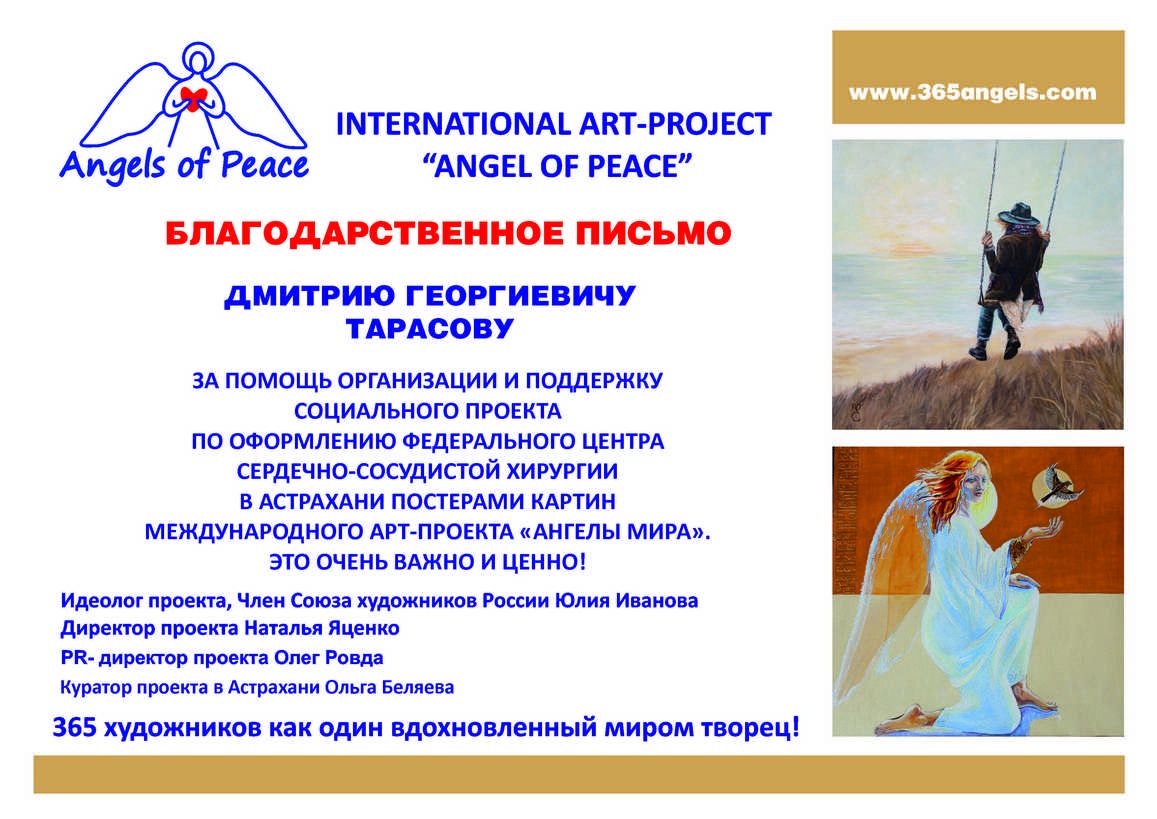 Angels of Peace

INTERNATIONAL ART-PROJECT
"ANGEL OF PEACE"

www.365angels.com

БЛАГОДАРСТВЕННОЕ ПИСЬМО

ДМИТРИЮ ГЕОРГИЕВИЧУ ТАРАСОВУ

ЗА ПОМОЩЬ ОРГАНИЗАЦИИ И ПОДДЕРЖКУ СОЦИАЛЬНОГО ПРОЕКТА ПО ОФОРМЛЕНИЮ ФЕДЕРАЛЬНОГО ЦЕНТРА СЕРДЕЧНО-СОСУДИСТОЙ ХИРУРГИИ В АСТРАХАНИ ПОСТЕРАМИ КАРТИН МЕЖДУНАРОДНОГО АРТ-ПРОЕКТА «АНГЕЛЫ МИРА». ЭТО ОЧЕНЬ ВАЖНО И ЦЕННО!

Идеолог проекта, Член Союза художников России Юлия Иванова
Директор проекта Наталья Яценко
PR- директор проекта Олег Ровда
Куратор проекта в Астрахани Ольга Беляева

365 художников как один вдохновленный миром творец!